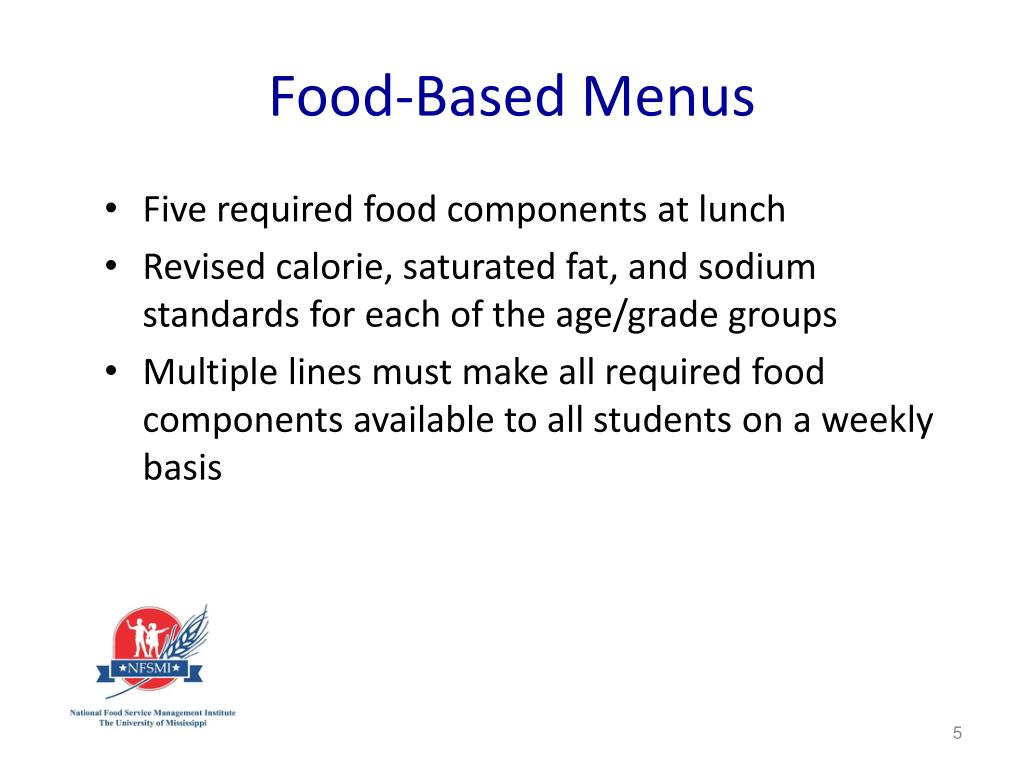 Food-Based Menus

• Five required food components at lunch
• Revised calorie, saturated fat, and sodium standards for each of the age/grade groups
• Multiple lines must make all required food components available to all students on a weekly basis

★NFSMI★
National Food Service Management Institute
The University of Mississippi

5